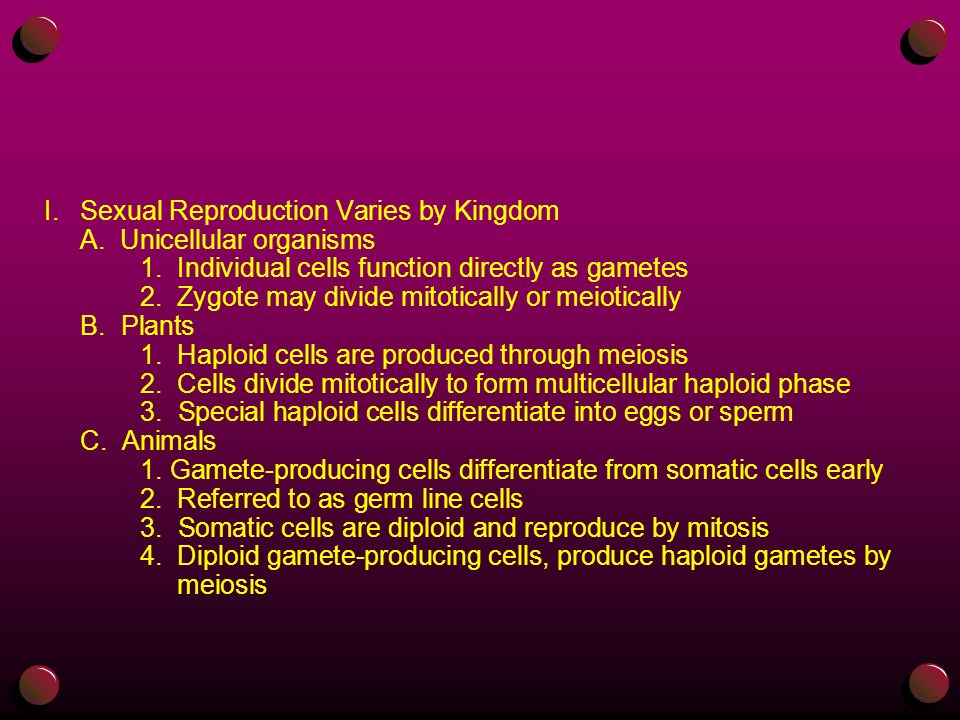 I. Sexual Reproduction Varies by Kingdom
A. Unicellular organisms
1. Individual cells function directly as gametes
2. Zygote may divide mitotically or meiotically
B. Plants
1. Haploid cells are produced through meiosis
2. Cells divide mitotically to form multicellular haploid phase
3. Special haploid cells differentiate into eggs or sperm
C. Animals
1. Gamete-producing cells differentiate from somatic cells early
2. Referred to as germ line cells
3. Somatic cells are diploid and reproduce by mitosis
4. Diploid gamete-producing cells, produce haploid gametes by meiosis